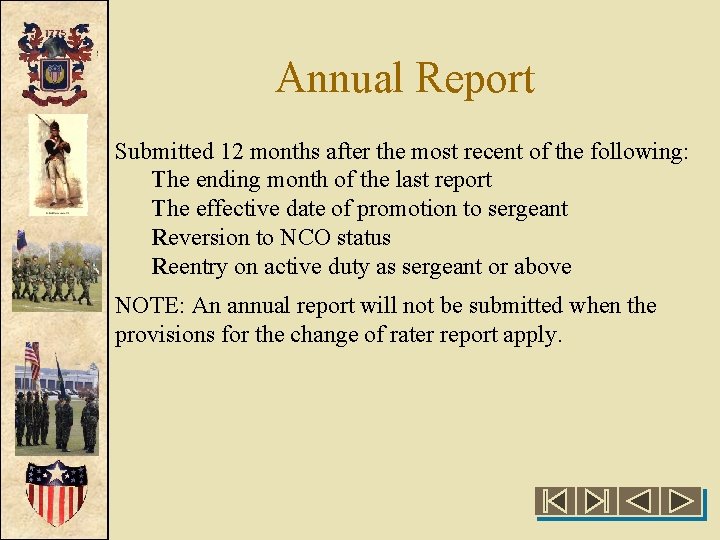 1775

Annual Report

Submitted 12 months after the most recent of the following:
The ending month of the last report
The effective date of promotion to sergeant
Reversion to NCO status
Reentry on active duty as sergeant or above

NOTE: An annual report will not be submitted when the provisions for the change of rater report apply.